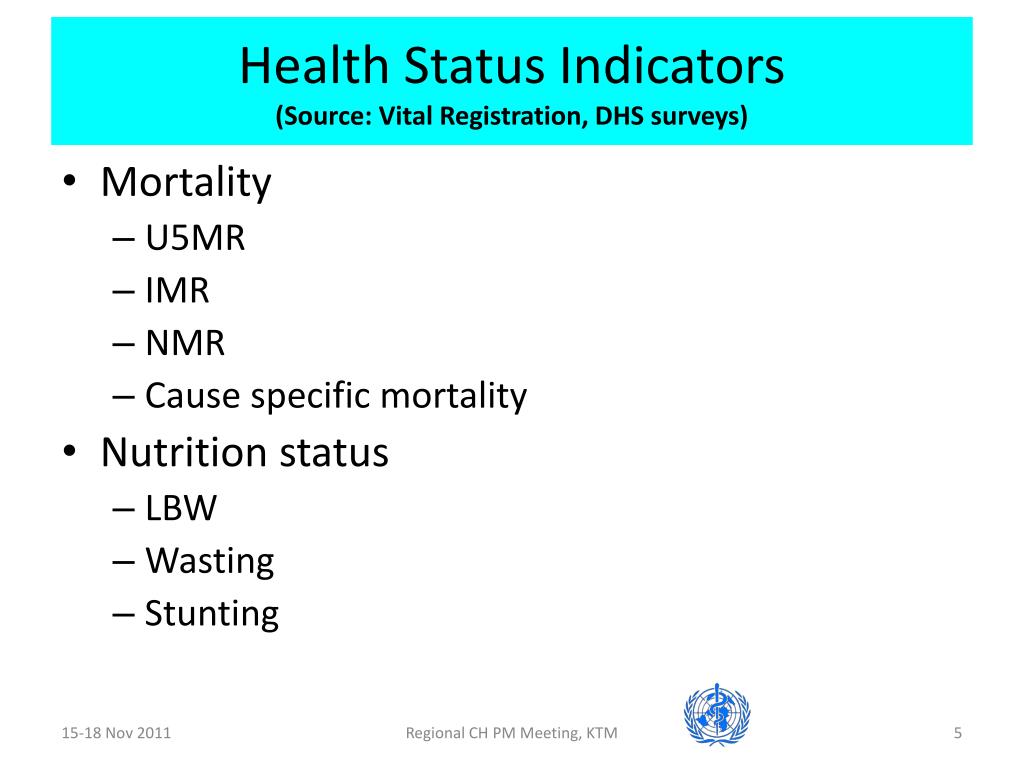 Health Status Indicators
(Source: Vital Registration, DHS surveys)

• Mortality
– U5MR
– IMR
– NMR
– Cause specific mortality
• Nutrition status
– LBW
– Wasting
– Stunting

15-18 Nov 2011
Regional CH PM Meeting, KTM
5